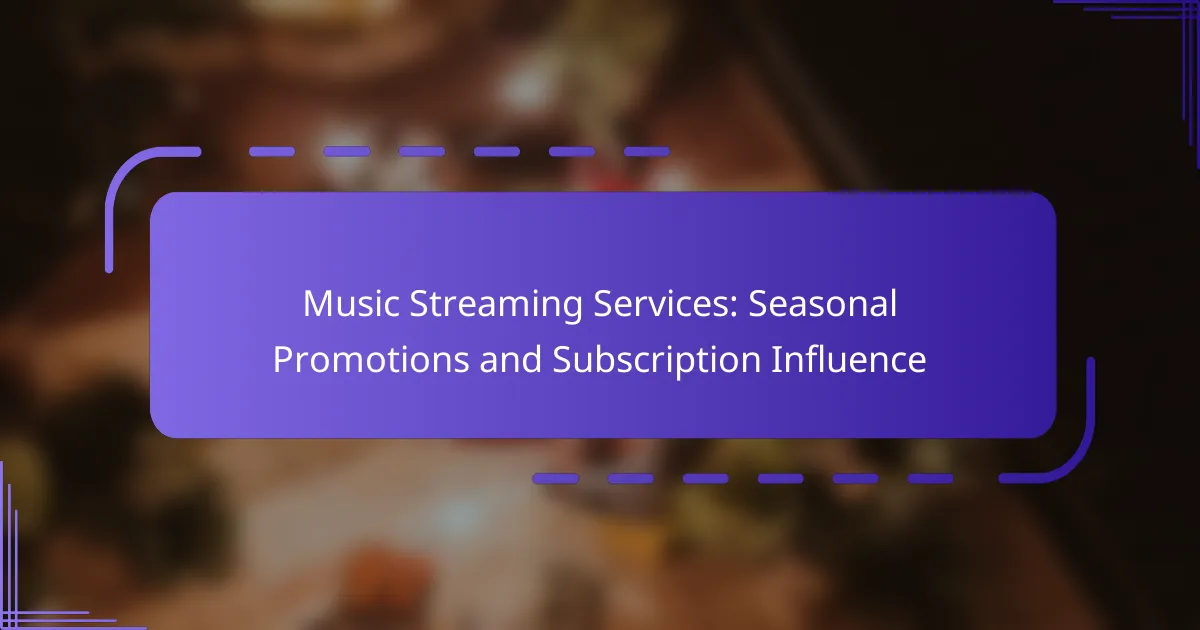 Music Streaming Services: Seasonal Promotions and Subscription Influence